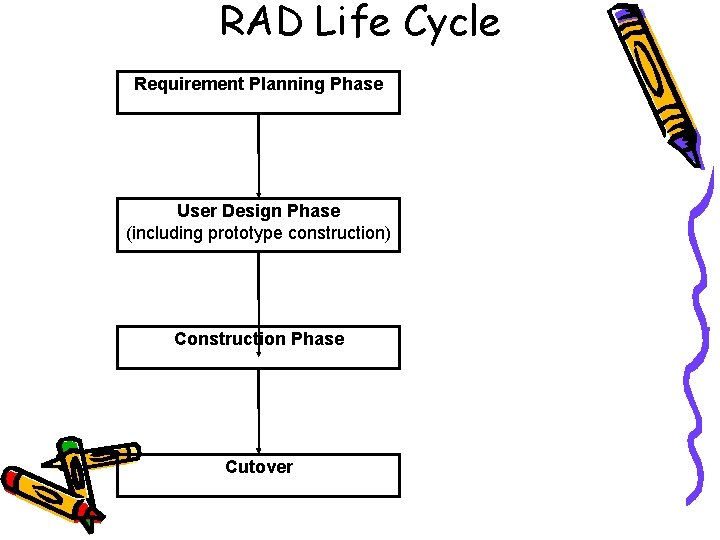 RAD Life Cycle

Requirement Planning Phase

User Design Phase
(including prototype construction)

Construction Phase

Cutover